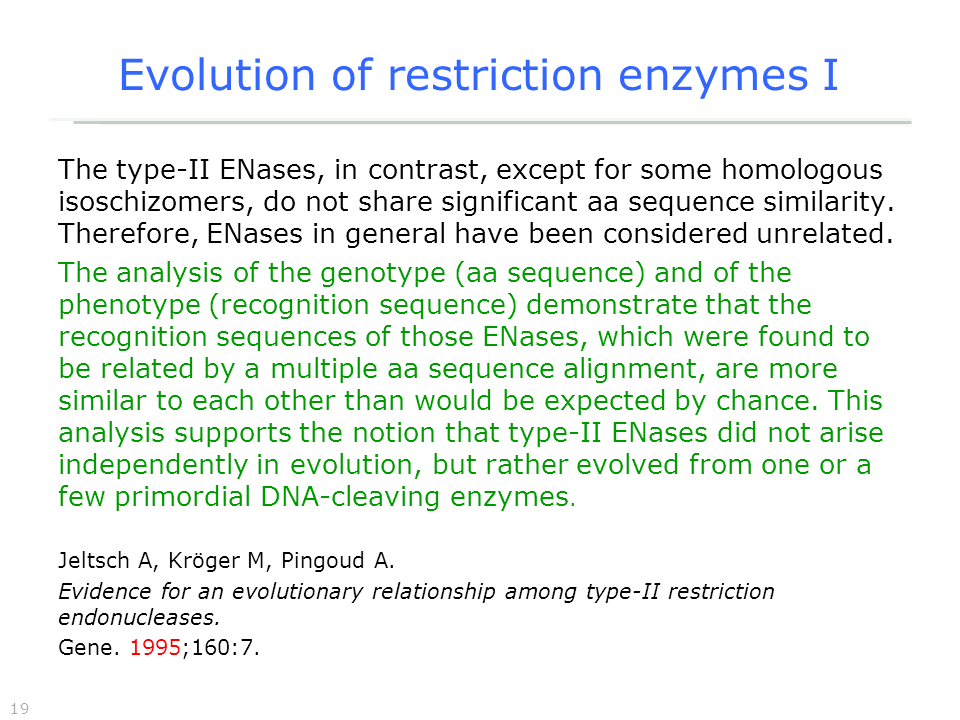 Evolution of restriction enzymes I

The type-II ENases, in contrast, except for some homologous isoschizomers, do not share significant aa sequence similarity. Therefore, ENases in general have been considered unrelated.

The analysis of the genotype (aa sequence) and of the phenotype (recognition sequence) demonstrate that the recognition sequences of those ENases, which were found to be related by a multiple aa sequence alignment, are more similar to each other than would be expected by chance. This analysis supports the notion that type-II ENases did not arise independently in evolution, but rather evolved from one or a few primordial DNA-cleaving enzymes.

Jeltsch A, Kröger M, Pingoud A.

Evidence for an evolutionary relationship among type-II restriction endonucleases.

Gene. 1995;160:7.

19